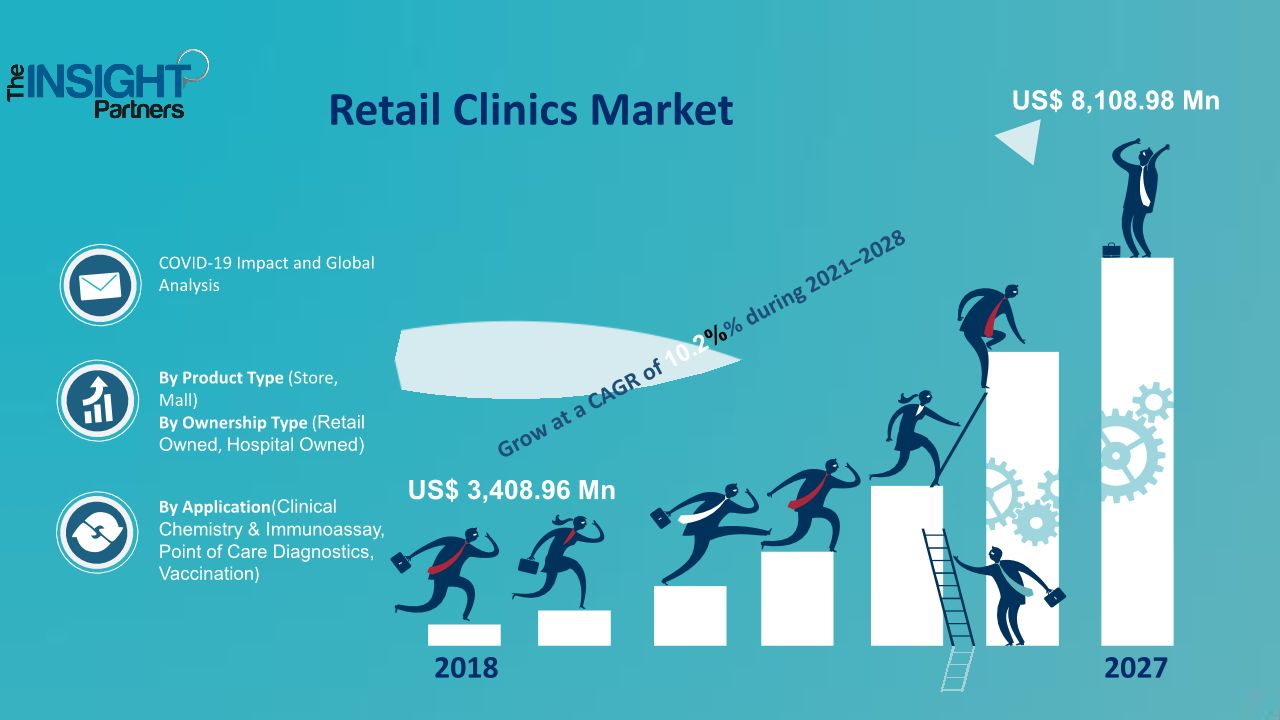 The INSIGHT Partners

Retail Clinics Market

US$ 8,108.98 Mn

COVID-19 Impact and Global Analysis

By Product Type (Store, Mall)
By Ownership Type (Retail Owned, Hospital Owned)

By Application(Clinical Chemistry & Immunoassay, Point of Care Diagnostics, Vaccination)

Grow at a CAGR of 10.2%% during 2021–2028

US$ 3,408.96 Mn

2018

2027